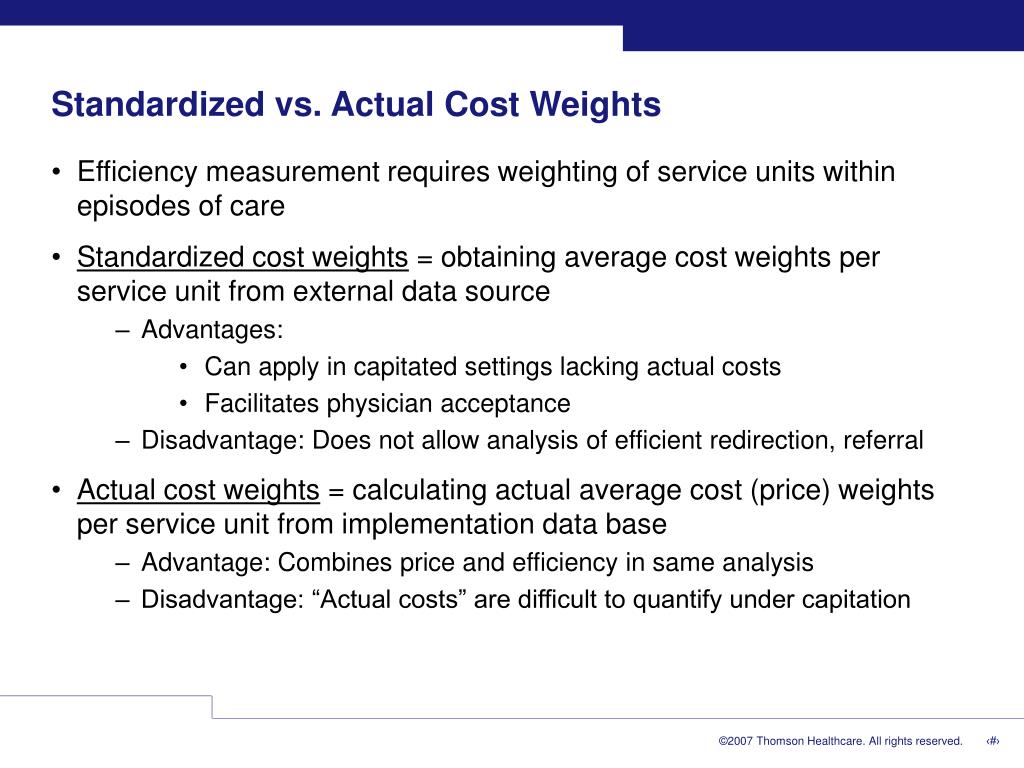 Standardized vs. Actual Cost Weights

• Efficiency measurement requires weighting of service units within episodes of care

• Standardized cost weights = obtaining average cost weights per service unit from external data source

– Advantages:

• Can apply in capitated settings lacking actual costs

• Facilitates physician acceptance

– Disadvantage: Does not allow analysis of efficient redirection, referral

• Actual cost weights = calculating actual average cost (price) weights per service unit from implementation data base

– Advantage: Combines price and efficiency in same analysis

– Disadvantage: “Actual costs” are difficult to quantify under capitation

©2007 Thomson Healthcare. All rights reserved. ‹#›